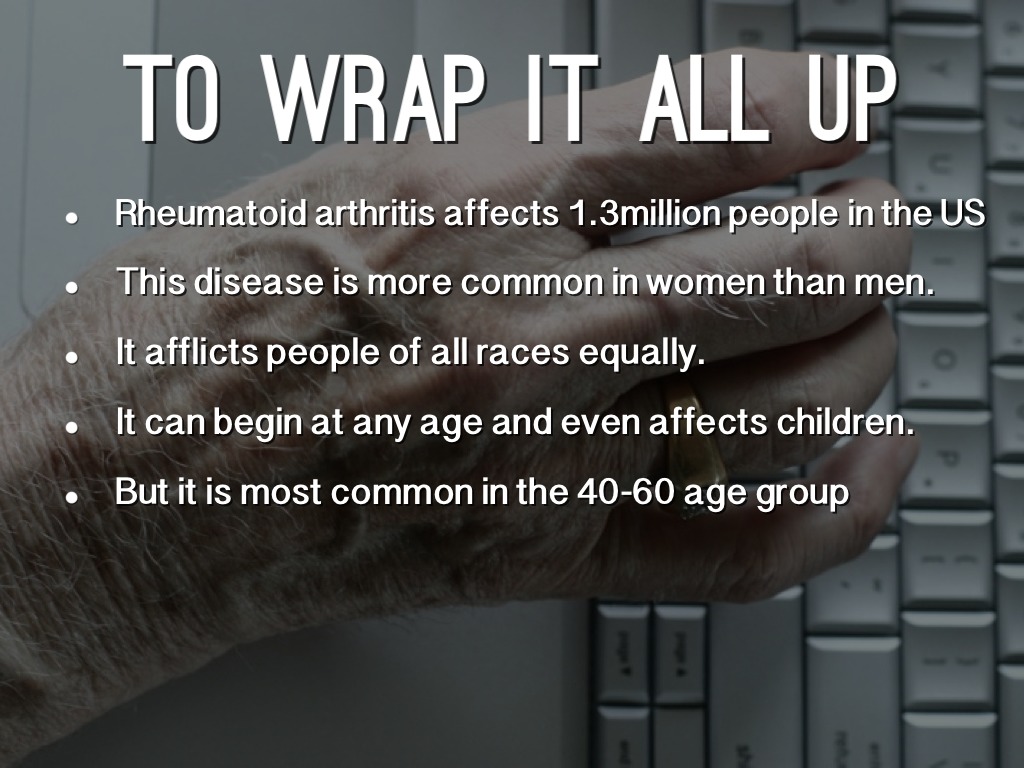 TO WRAP IT ALL UP

- Rheumatoid arthritis affects 1.3million people in the US
- This disease is more common in women than men.
- It afflicts people of all races equally.
- It can begin at any age and even affects children.
- But it is most common in the 40-60 age group